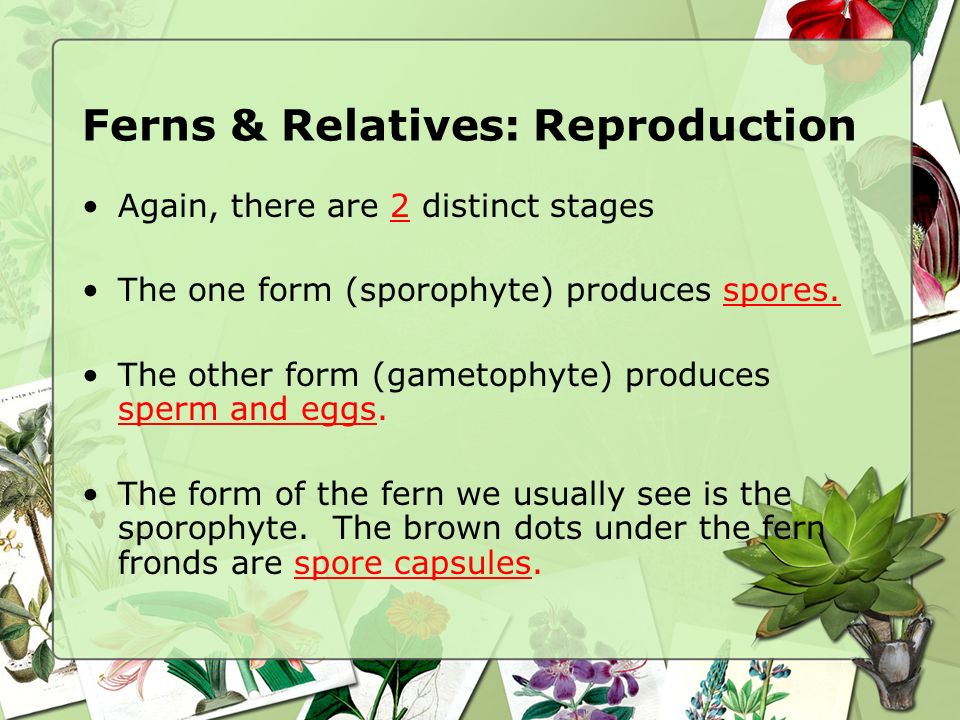 Ferns & Relatives: Reproduction

• Again, there are 2 distinct stages

• The one form (sporophyte) produces spores.

• The other form (gametophyte) produces sperm and eggs.

• The form of the fern we usually see is the sporophyte. The brown dots under the fern fronds are spore capsules.